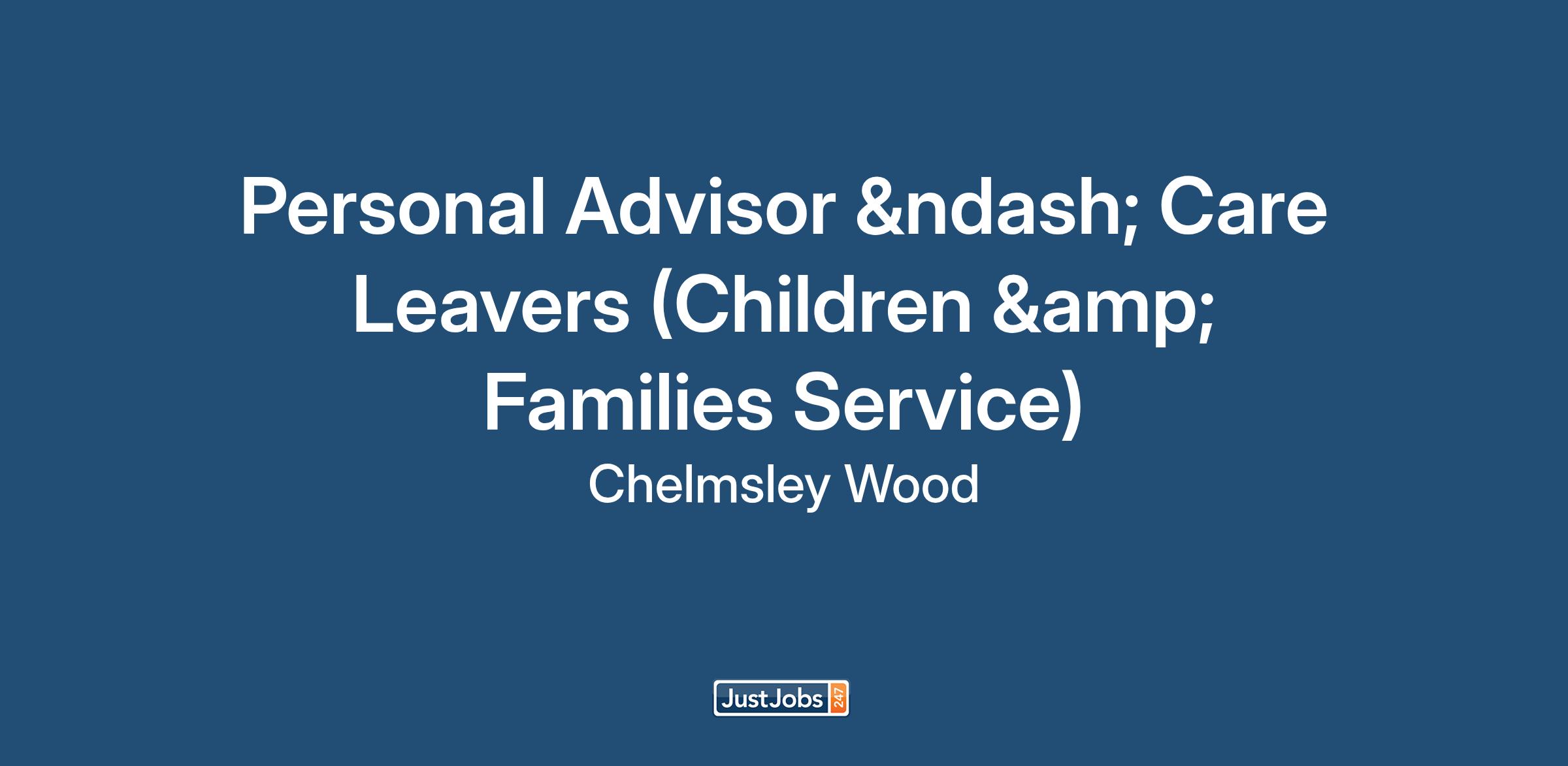 Personal Advisor &ndash; Care Leavers (Children &amp; Families Service)
Chelmsley Wood

JustJobs 247